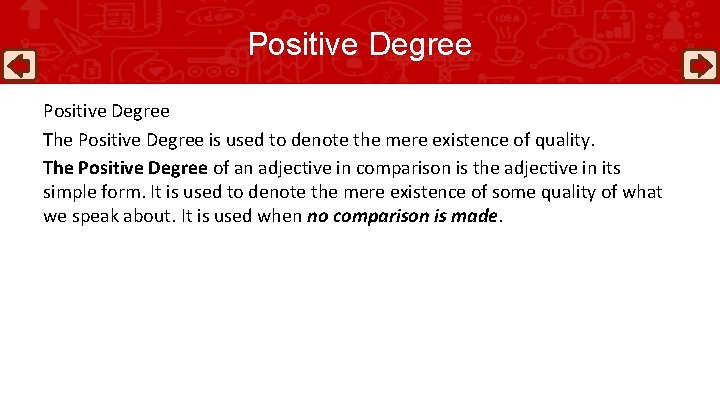 Positive Degree

Positive Degree

The Positive Degree is used to denote the mere existence of quality.

The Positive Degree of an adjective in comparison is the adjective in its simple form. It is used to denote the mere existence of some quality of what we speak about. It is used when no comparison is made.